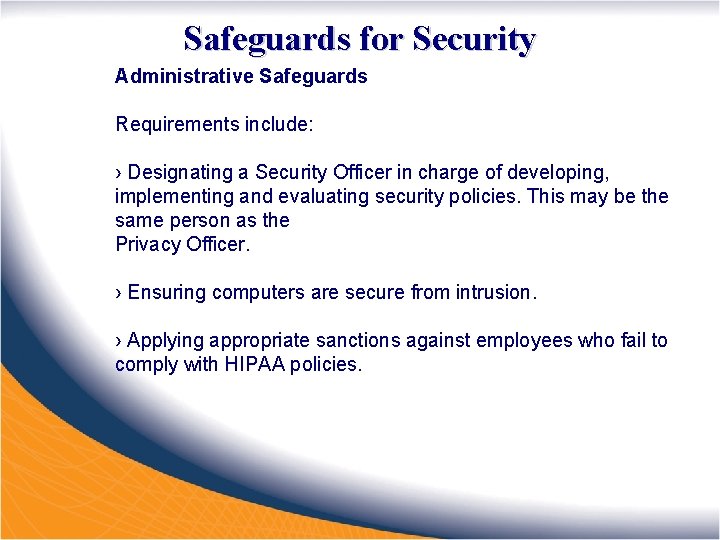 Safeguards for Security

Administrative Safeguards

Requirements include:

› Designating a Security Officer in charge of developing, implementing and evaluating security policies. This may be the same person as the
Privacy Officer.

› Ensuring computers are secure from intrusion.

› Applying appropriate sanctions against employees who fail to comply with HIPAA policies.